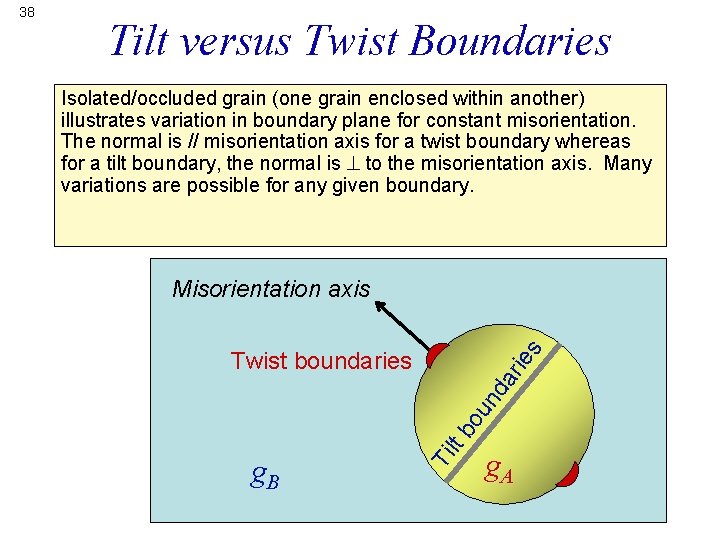 38

Tilt versus Twist Boundaries

Isolated/occluded grain (one grain enclosed within another) illustrates variation in boundary plane for constant misorientation. The normal is // misorientation axis for a twist boundary whereas for a tilt boundary, the normal is $\perp$ to the misorientation axis. Many variations are possible for any given boundary.

Misorientation axis

Twist boundaries

Tilt boundaries

$g_B$

$g_A$